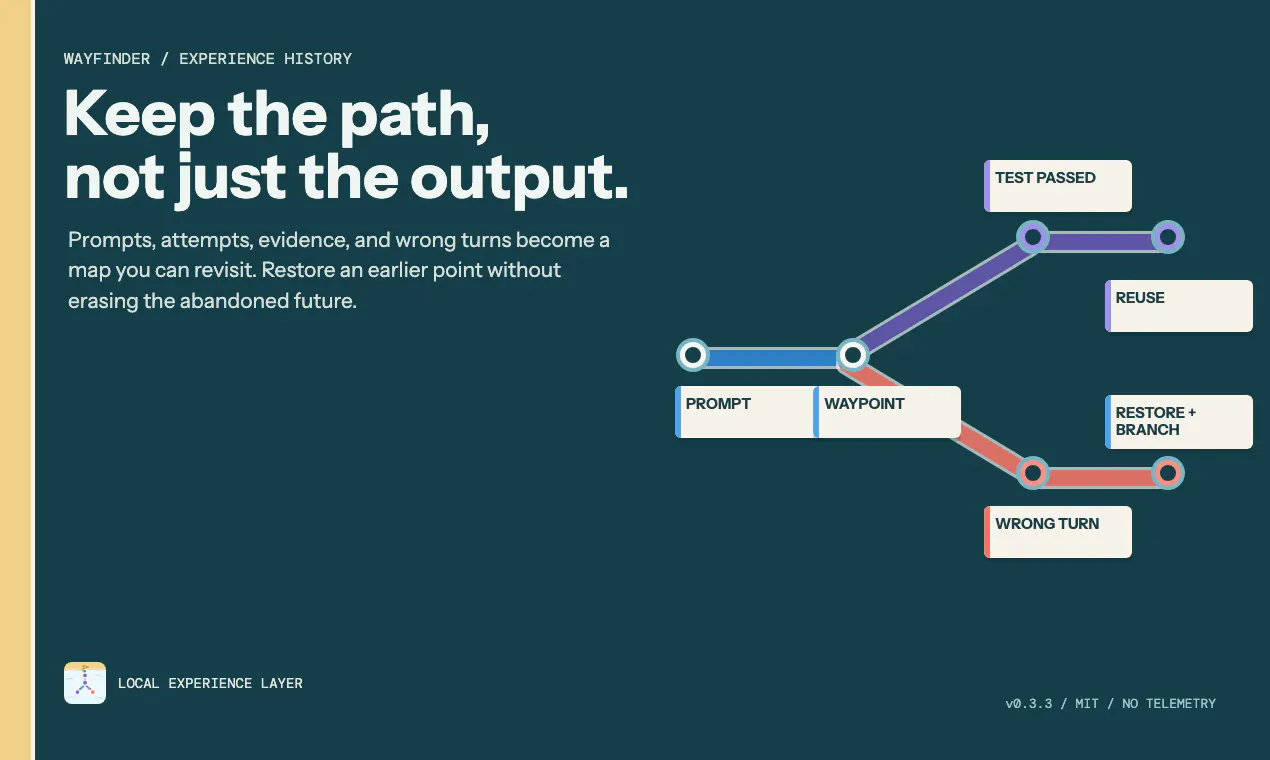 WAYFINDER / EXPERIENCE HISTORY

Keep the path, not just the output.

Prompts, attempts, evidence, and wrong turns become a map you can revisit. Restore an earlier point without erasing the abandoned future.

TEST PASSED

REUSE

PROMPT

WAYPOINT

RESTORE + BRANCH

WRONG TURN

LOCAL EXPERIENCE LAYER

v0.3.3 / MIT / NO TELEMETRY